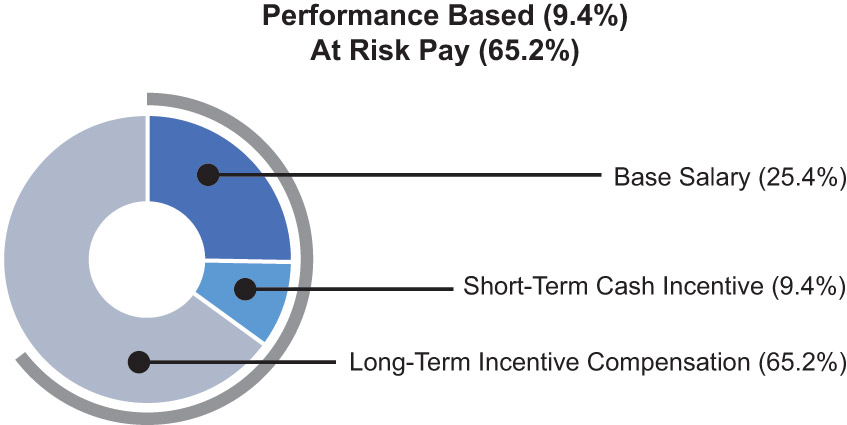 Performance Based (9.4%)
At Risk Pay (65.2%)

Base Salary (25.4%)

Short-Term Cash Incentive (9.4%)

Long-Term Incentive Compensation (65.2%)